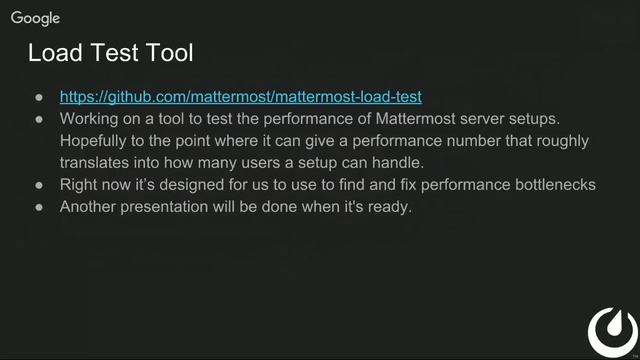 Google

Load Test Tool

● https://github.com/mattermost/mattermost-load-test
● Working on a tool to test the performance of Mattermost server setups. Hopefully to the point where it can give a performance number that roughly translates into how many users a setup can handle.
● Right now it's designed for us to use to find and fix performance bottlenecks
● Another presentation will be done when it's ready.